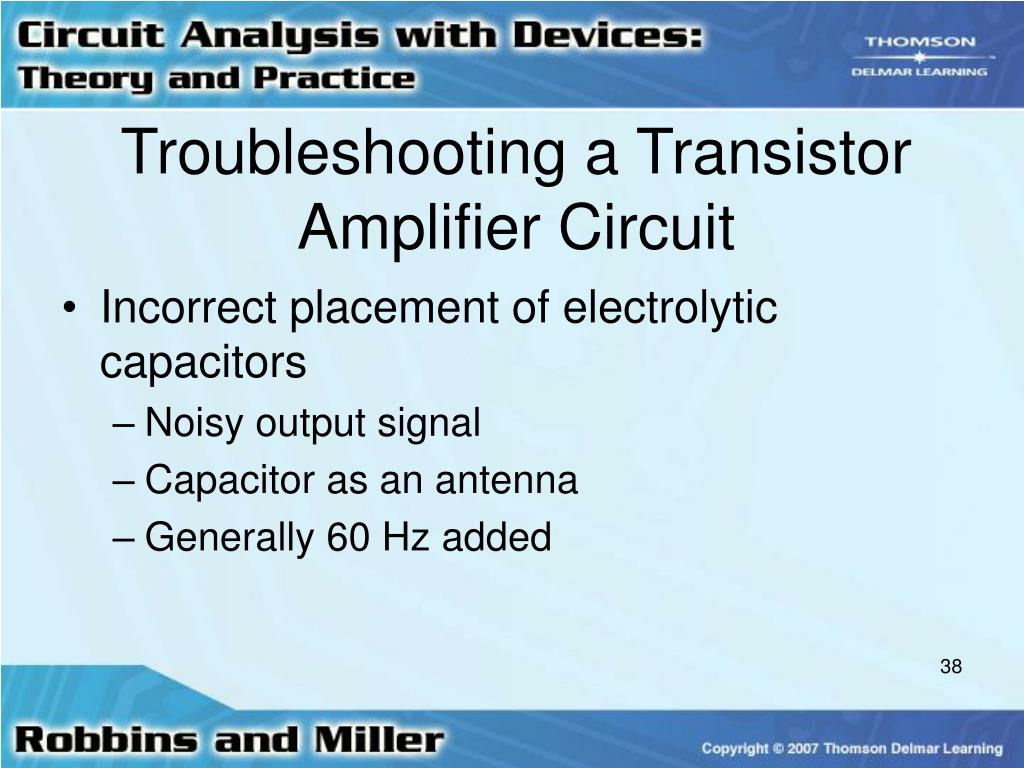 Circuit Analysis with Devices: Theory and Practice

THOMSON
DELMAR LEARNING

Troubleshooting a Transistor Amplifier Circuit

• Incorrect placement of electrolytic capacitors
– Noisy output signal
– Capacitor as an antenna
– Generally 60 Hz added

38

Robbins and Miller

Copyright © 2007 Thomson Delmar Learning